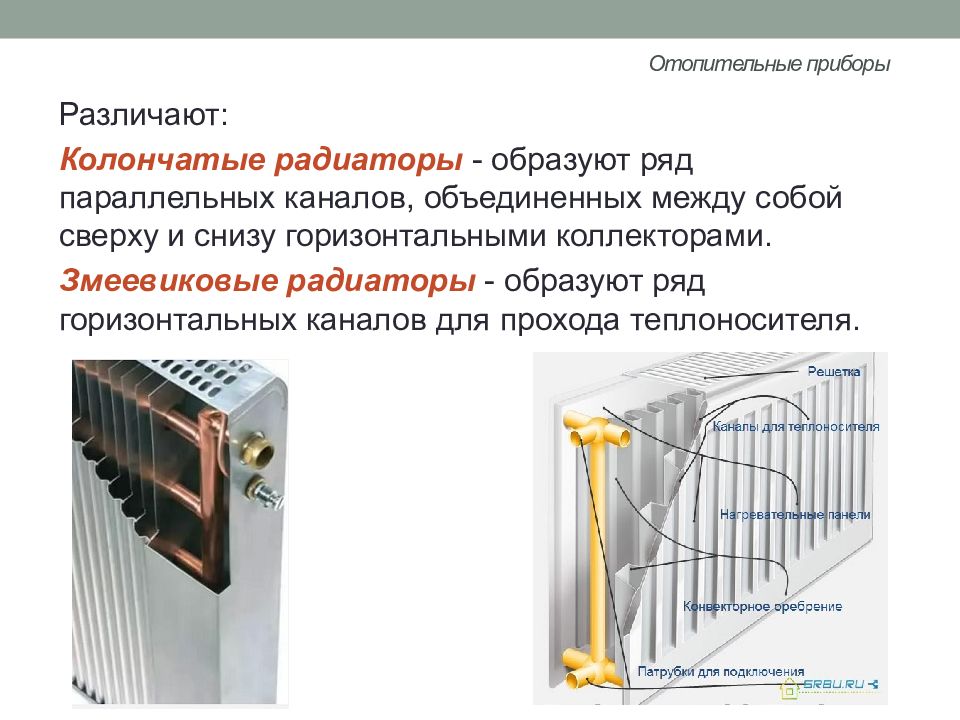 Отопительные приборы

Различают:

Колончатые радиаторы - образуют ряд параллельных каналов, объединенных между собой сверху и снизу горизонтальными коллекторами.

Змеевиковые радиаторы - образуют ряд горизонтальных каналов для прохода теплоносителя.

Решетка

Каналы для теплоносителя

Нагревательные панели

Конвекторное оребрение

Патрубки для подключения

SRBU.RU